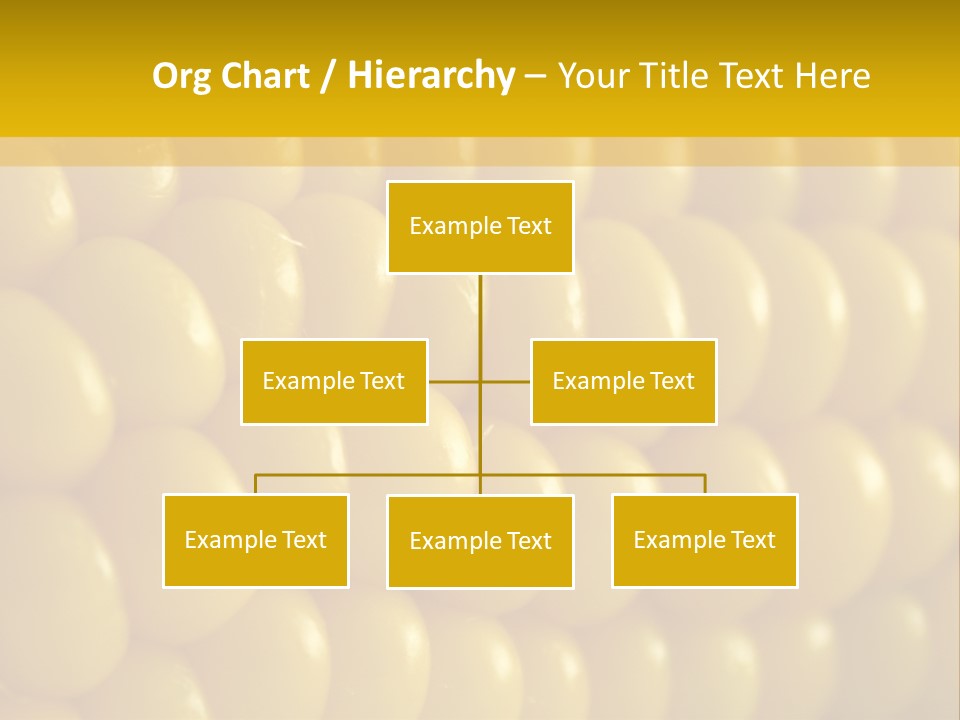 Org Chart / Hierarchy – Your Title Text Here

Example Text

Example Text

Example Text

Example Text

Example Text

Example Text